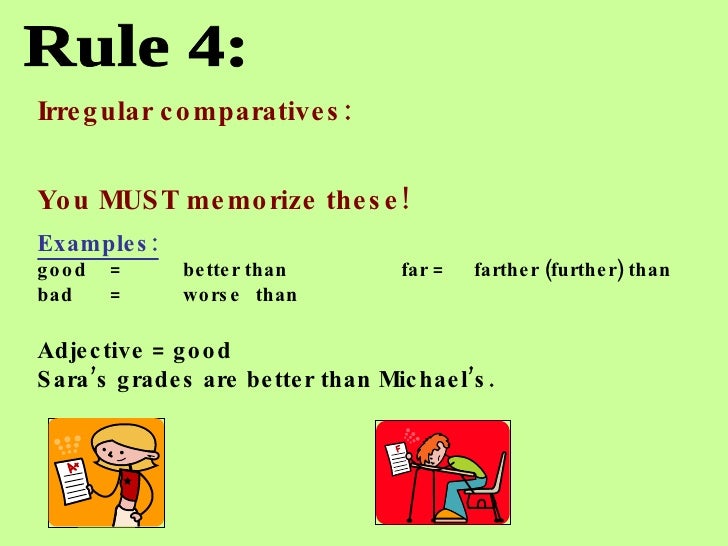 Rule 4:

Irregular comparatives:

You MUST memorize these!

Examples:

good = better than

bad = worse than

far = farther (further) than

Adjective = good
Sara's grades are better than Michael's.

A+

F